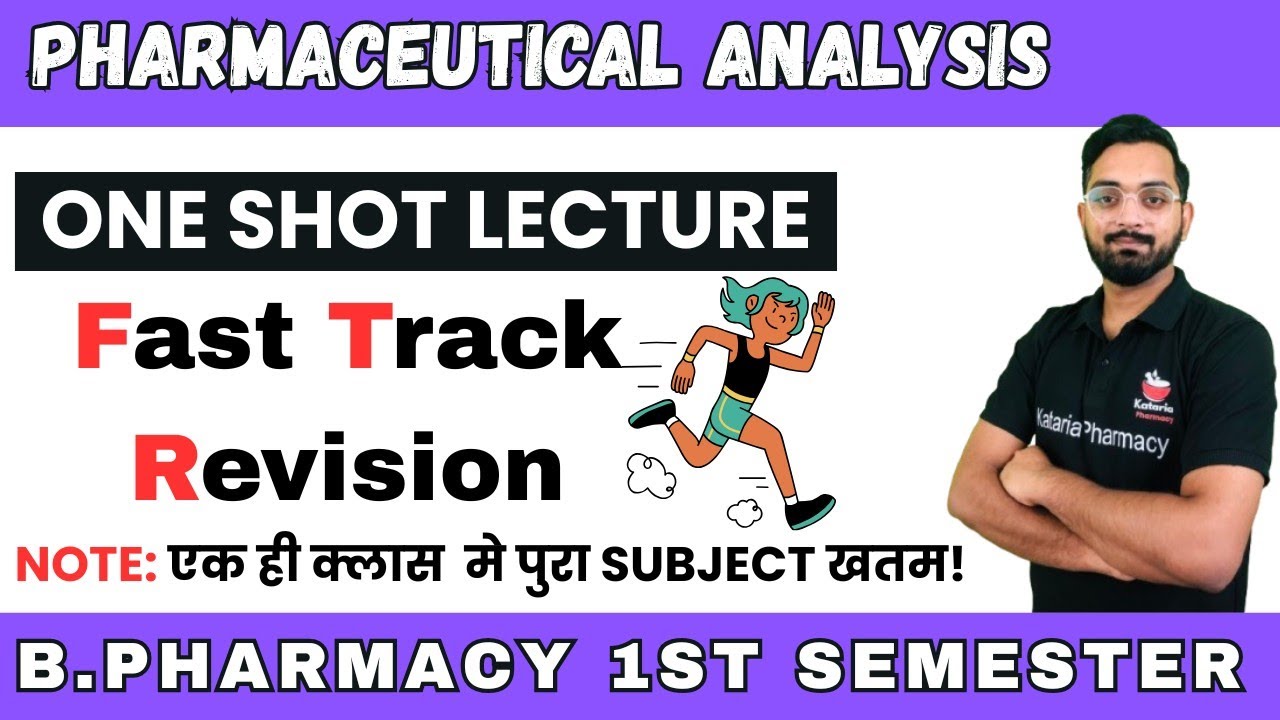 PHARMACEUTICAL ANALYSIS

ONE SHOT LECTURE

Fast Track Revision

NOTE: एक ही क्लास मे पुरा SUBJECT खतम!

Kataria Pharmacy

Kataria Pharmacy

B.PHARMACY 1ST SEMESTER